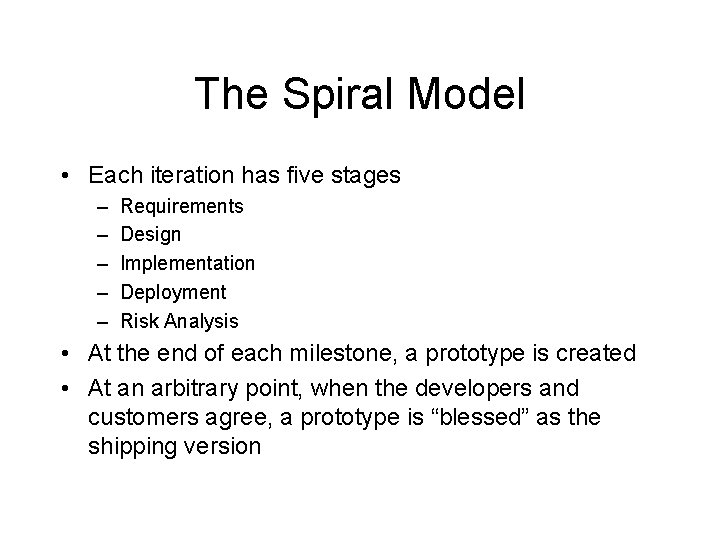 The Spiral Model

• Each iteration has five stages
  – Requirements
  – Design
  – Implementation
  – Deployment
  – Risk Analysis
• At the end of each milestone, a prototype is created
• At an arbitrary point, when the developers and customers agree, a prototype is “blessed” as the shipping version